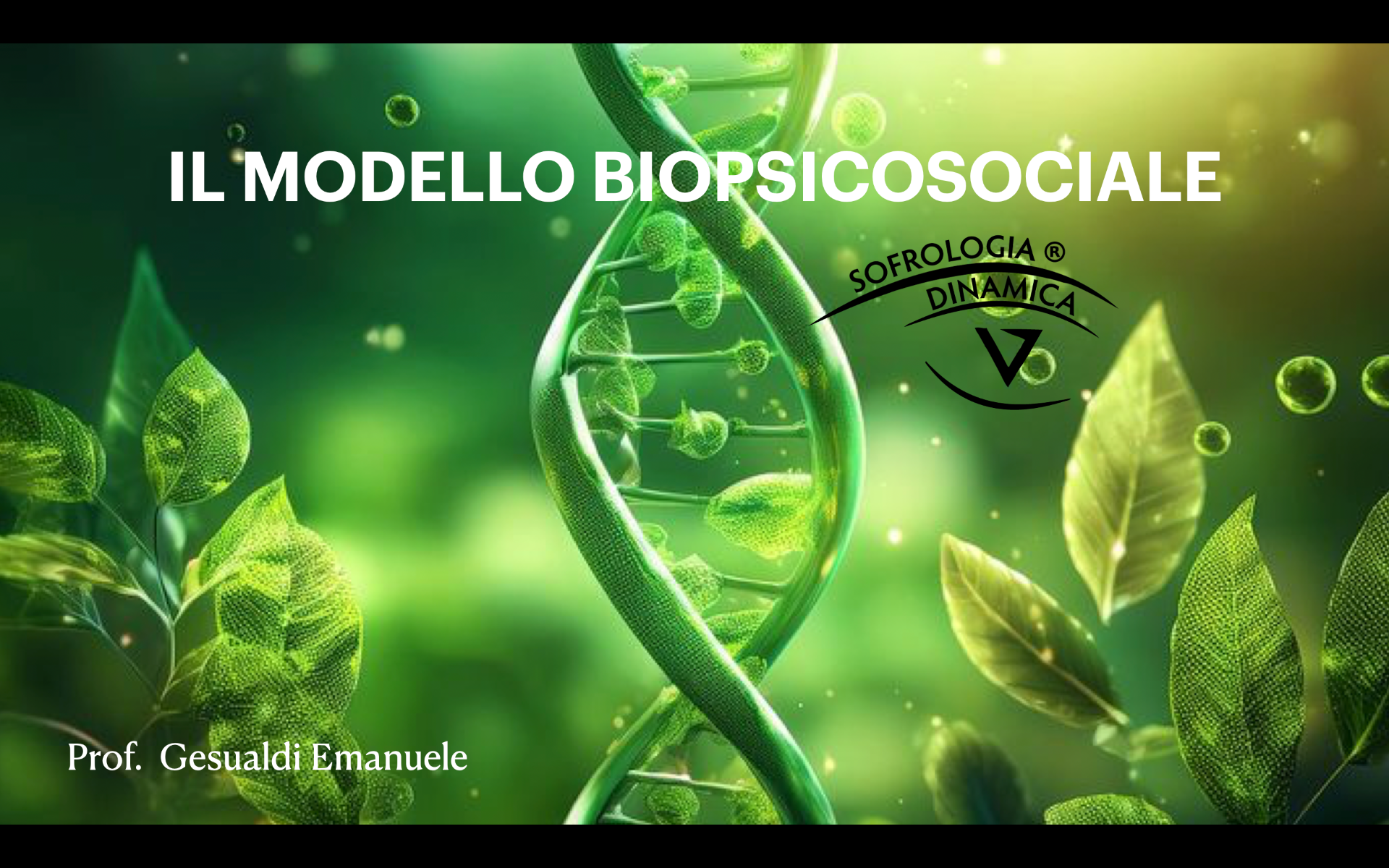 IL MODELLO BIOPSICOSOCIALE

SOFROLOGIA ®
DINAMICA

Prof. Gesualdi Emanuele